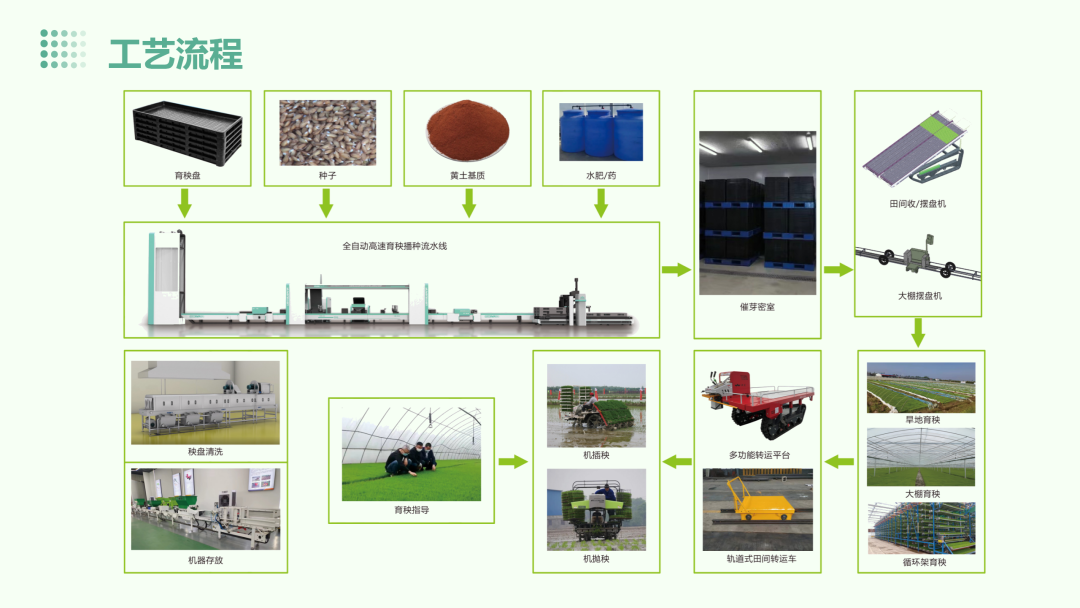 工艺流程

育秧盘

种子

黄土基质

水肥/药

全自动高速育秧播种流水线

催芽密室

田间收/摆盘机

大棚摆盘机

旱地育秧

大棚育秧

循环架育秧

多功能转运平台

轨道式田间转运车

机插秧

机抛秧

育秧指导

秧盘清洗

机器存放